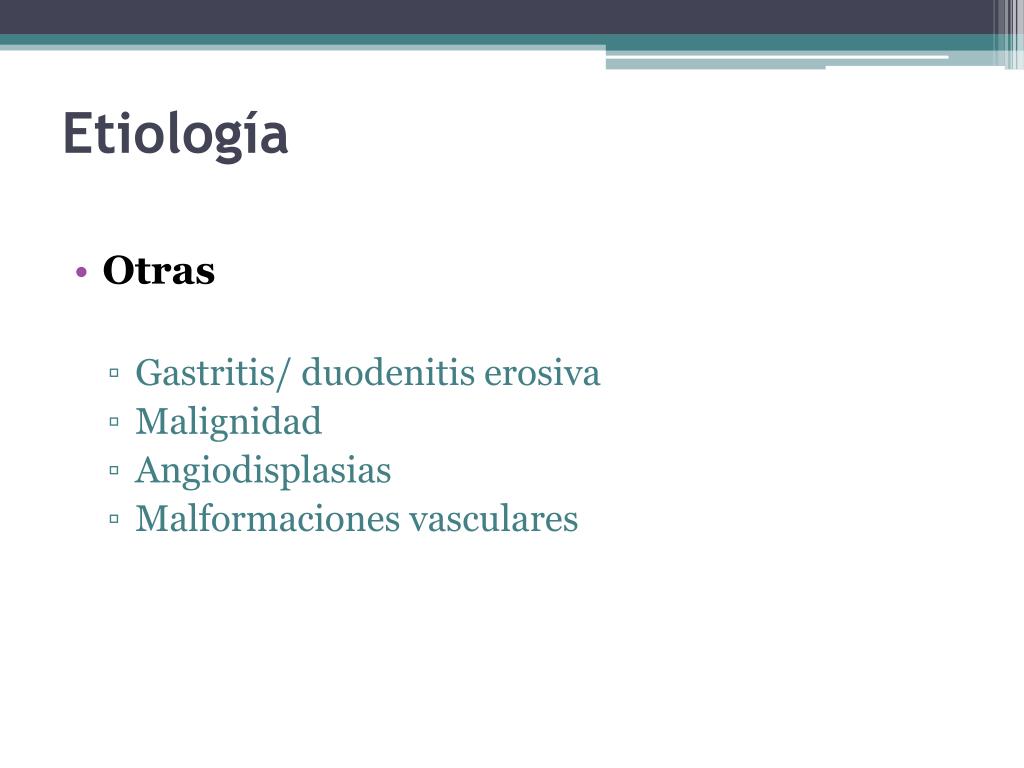 Etiología

• Otras

▫ Gastritis/ duodenitis erosiva
▫ Malignidad
▫ Angiodisplasias
▫ Malformaciones vasculares